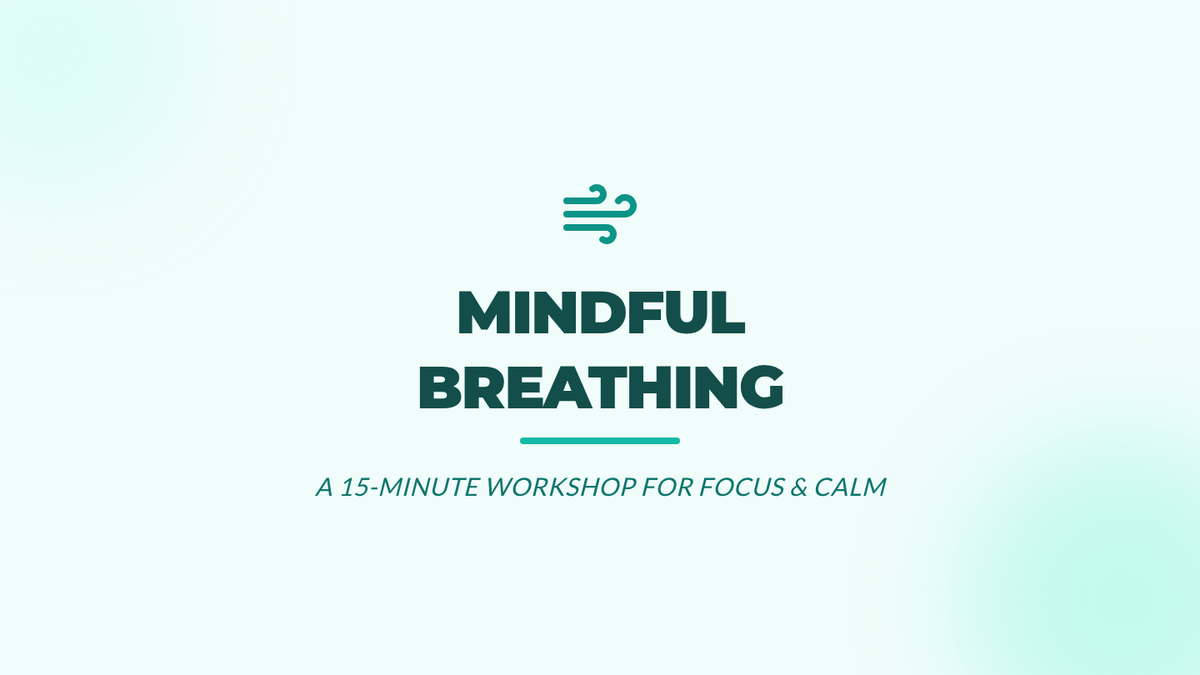 MINDFUL BREATHING

A 15-MINUTE WORKSHOP FOR FOCUS & CALM